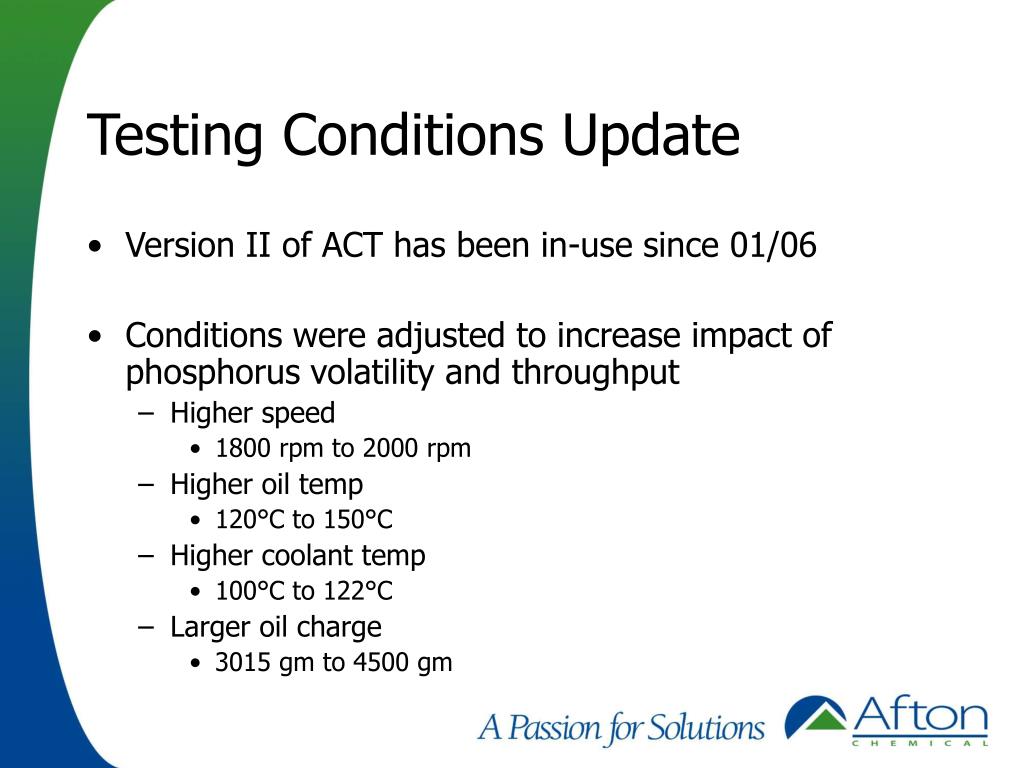 Testing Conditions Update

• Version II of ACT has been in-use since 01/06

• Conditions were adjusted to increase impact of phosphorus volatility and throughput
– Higher speed
• 1800 rpm to 2000 rpm
– Higher oil temp
• 120°C to 150°C
– Higher coolant temp
• 100°C to 122°C
– Larger oil charge
• 3015 gm to 4500 gm

A Passion for Solutions

Afton
CHEMICAL